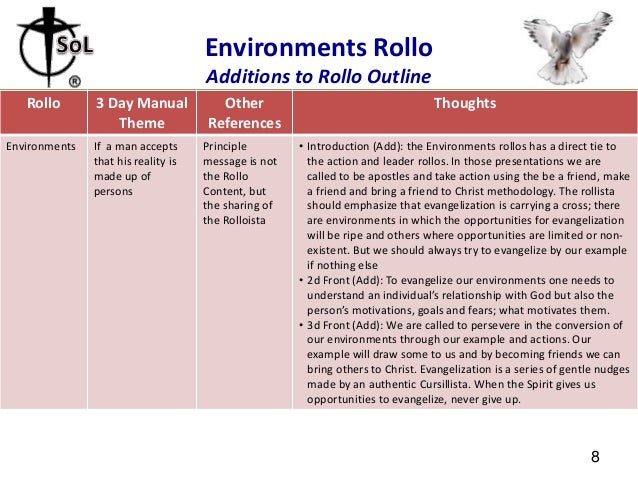 SoL
®

Environments Rollo
Additions to Rollo Outline

| Rollo | 3 Day Manual Theme | Other References | Thoughts |
|---|---|---|---|
| Environments | If a man accepts that his reality is made up of persons | Principle message is not the Rollo Content, but the sharing of the Rolloista | • Introduction (Add): the Environments rollos has a direct tie to the action and leader rollos. In those presentations we are called to be apostles and take action using the be a friend, make a friend and bring a friend to Christ methodology. The rollista should emphasize that evangelization is carrying a cross; there are environments in which the opportunities for evangelization will be ripe and others where opportunities are limited or non-existent. But we should always try to evangelize by our example if nothing else • 2d Front (Add): To evangelize our environments one needs to understand an individual's relationship with God but also the person's motivations, goals and fears; what motivates them. • 3d Front (Add): We are called to persevere in the conversion of our environments through our example and actions. Our example will draw some to us and by becoming friends we can bring others to Christ. Evangelization is a series of gentle nudges made by an authentic Cursillista. When the Spirit gives us opportunities to evangelize, never give up. |

8